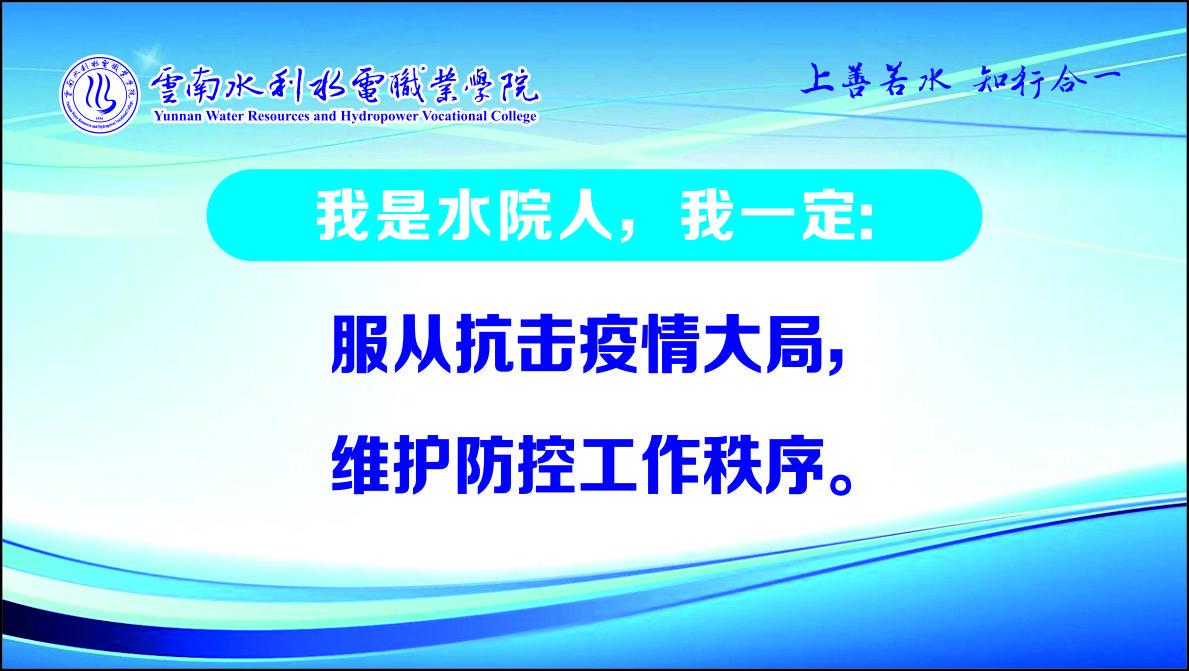 雲南水利水電職業學院
Yunnan Water Resources and Hydropower Vocational College

上善若水 知行合一

我是水院人，我一定:

服从抗击疫情大局，

维护防控工作秩序。